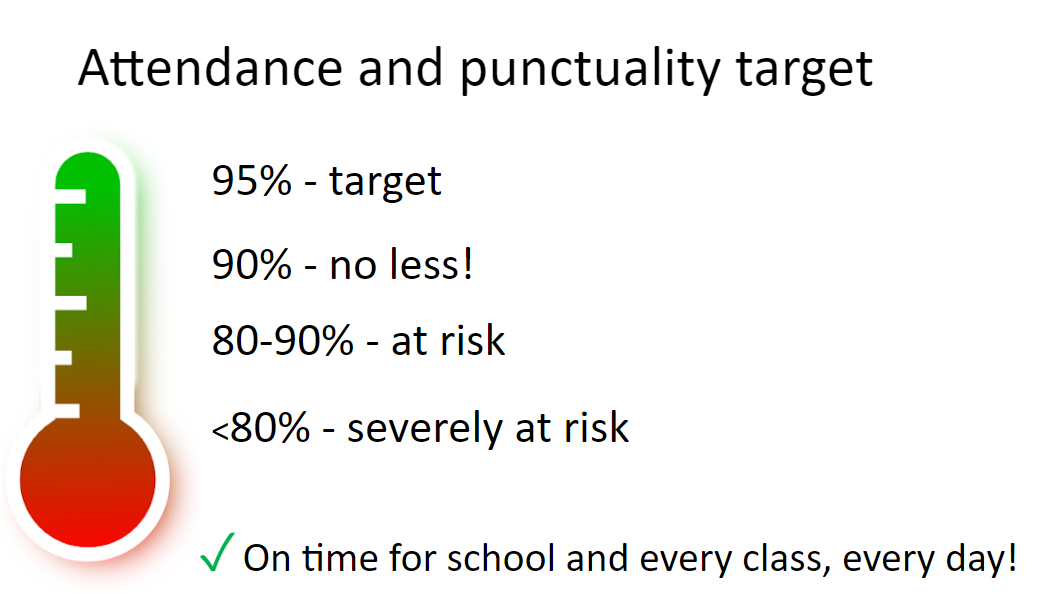 Attendance and punctuality target

95% - target

90% - no less!

80-90% - at risk

<80% - severely at risk

✓ On time for school and every class, every day!